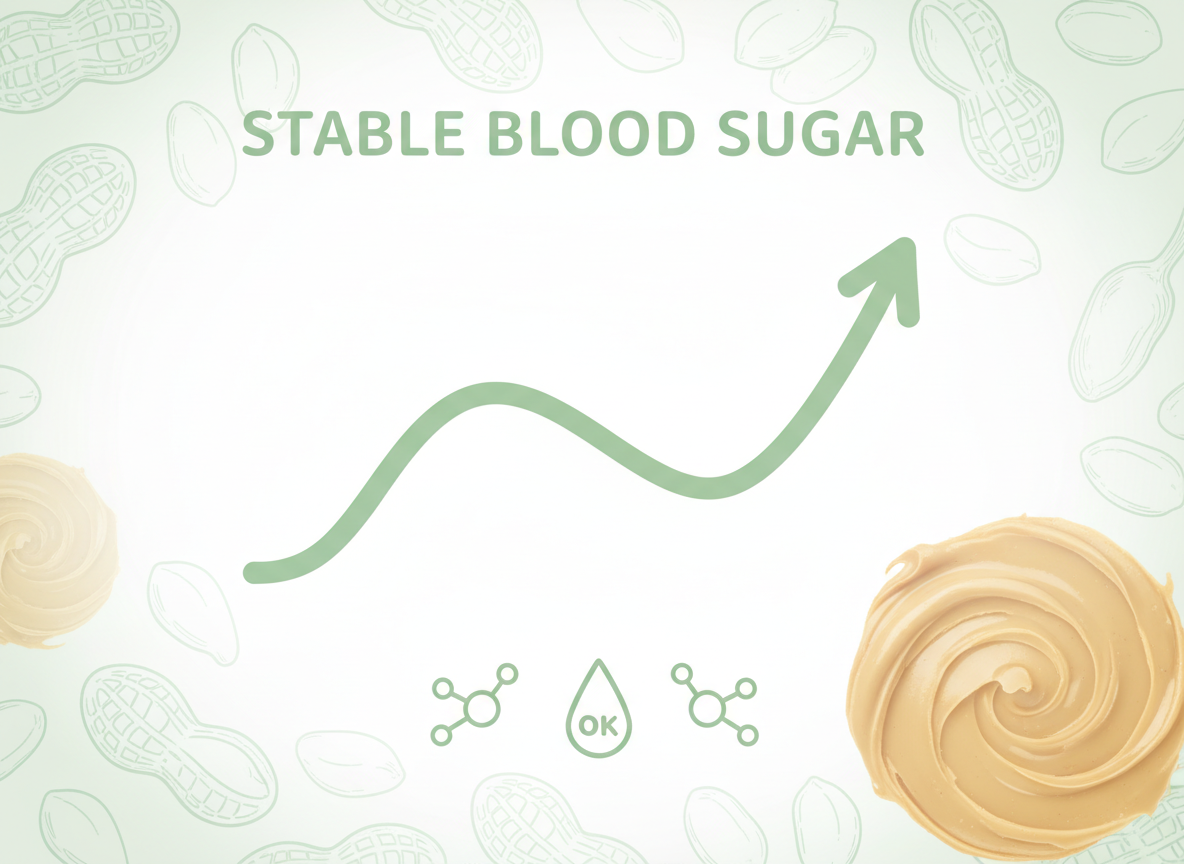 STABLE BLOOD SUGAR

OK